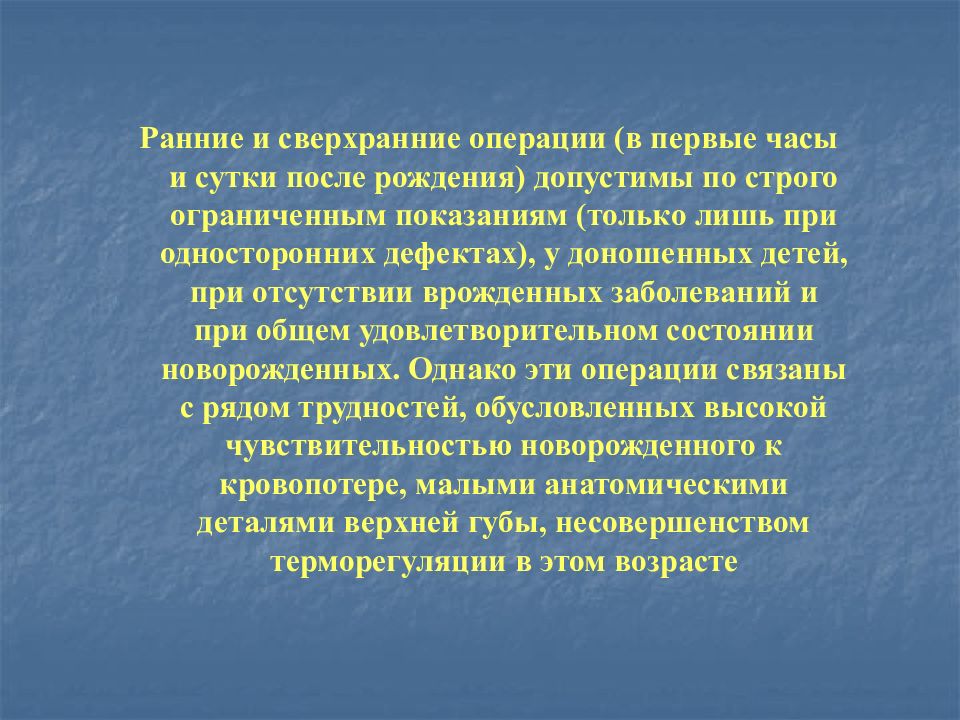 Ранние и сверхранние операции (в первые часы и сутки после рождения) допустимы по строго ограниченным показаниям (только лишь при односторонних дефектах), у доношенных детей, при отсутствии врожденных заболеваний и при общем удовлетворительном состоянии новорожденных. Однако эти операции связаны с рядом трудностей, обусловленных высокой чувствительностью новорожденного к кровопотере, малыми анатомическими деталями верхней губы, несовершенством терморегуляции в этом возрасте